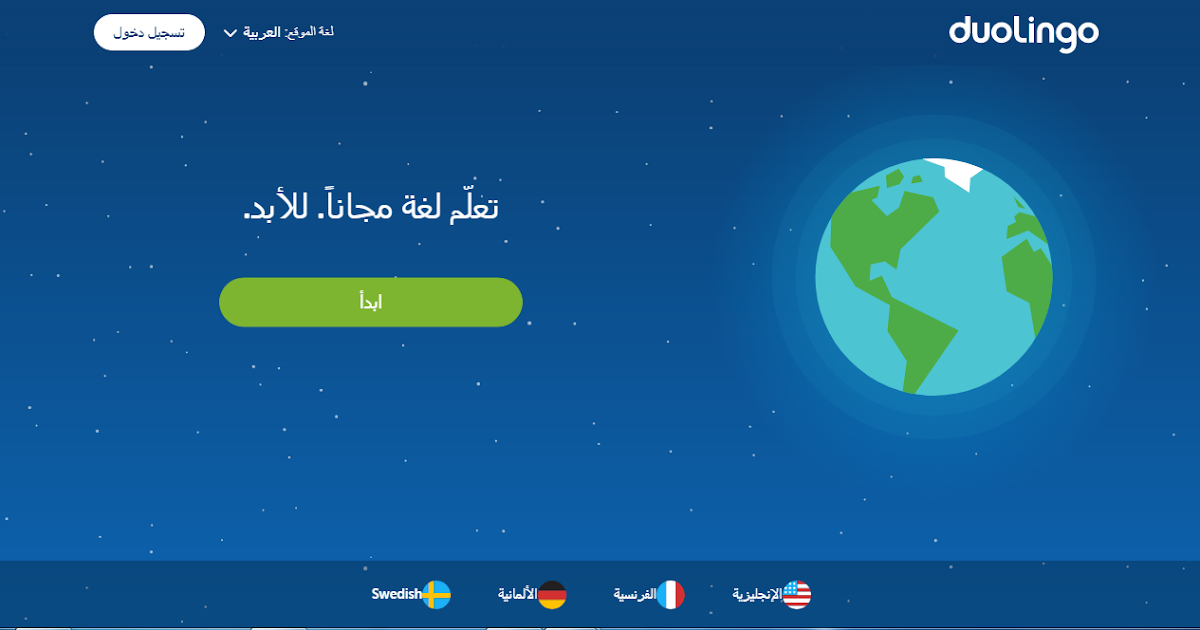 duolingo

لغة الموقع: العربية

تسجيل دخول

تعلّم لغة مجاناً. للأبد.

ابدأ

الإنجليزية

الفرنسية

الألمانية

Swedish